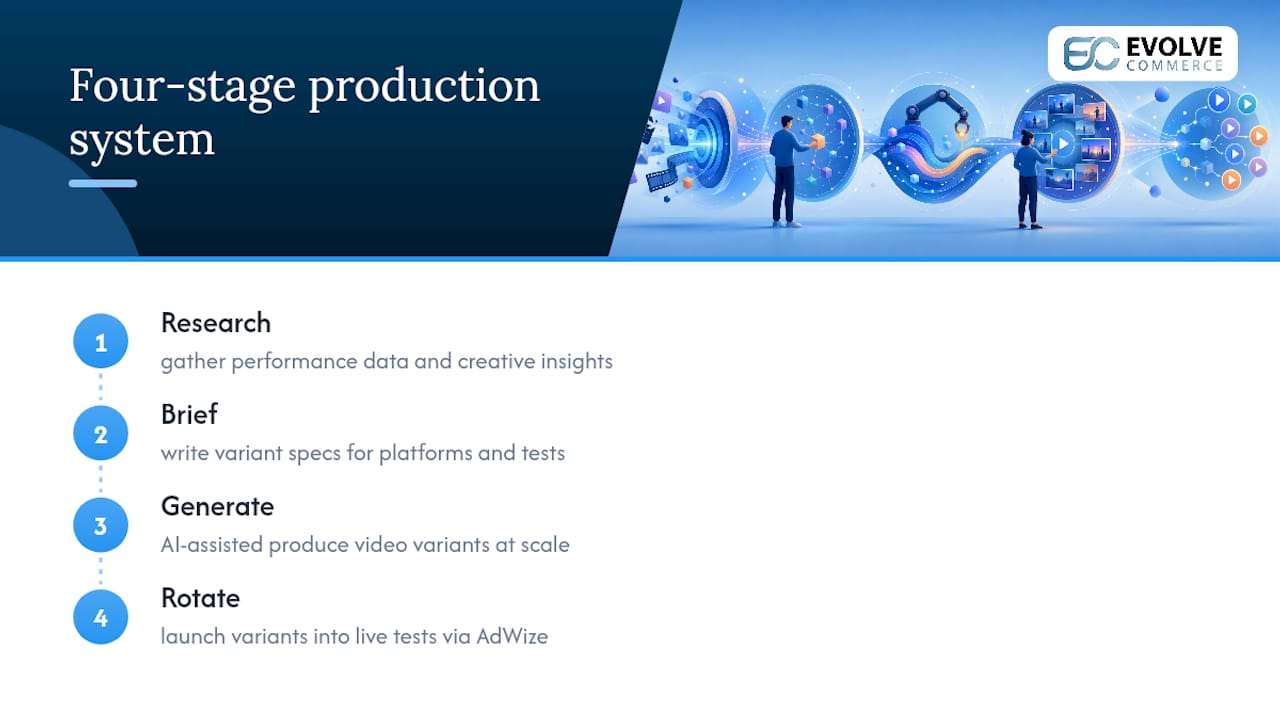 Four-stage production system

EC EVOLVE COMMERCE

1
Research
gather performance data and creative insights

2
Brief
write variant specs for platforms and tests

3
Generate
AI-assisted produce video variants at scale

4
Rotate
launch variants into live tests via AdWize